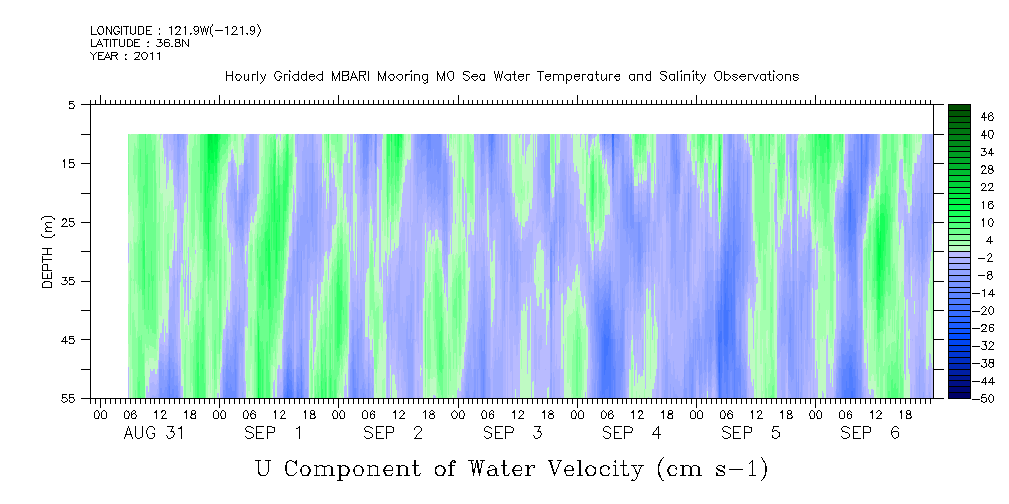 LONGITUDE : 121.9W(-121.9)
LATITUDE : 36.8N
YEAR : 2011

Hourly Gridded MBARI Mooring M0 Sea Water Temperature and Salinity Observations

DEPTH (m)

5
15
25
35
45
55

46
40
34
28
22
16
10
4
-2
-8
-14
-20
-26
-32
-38
-44
-50

00 06 12 18 00 06 12 18 00 06 12 18 00 06 12 18 00 06 12 18 00 06 12 18 00 06 12 18
AUG 31 SEP 1 SEP 2 SEP 3 SEP 4 SEP 5 SEP 6

U Component of Water Velocity (cm s-1)